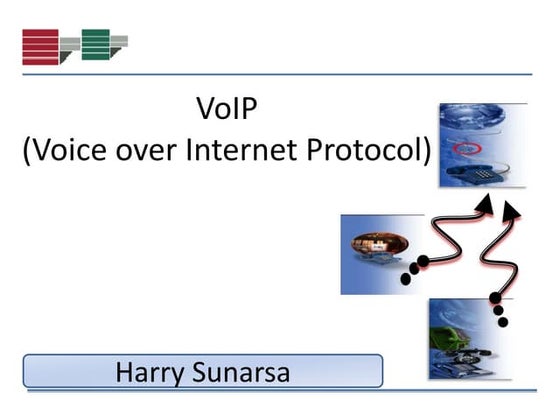 VoIP
(Voice over Internet Protocol)

Harry Sunarsa